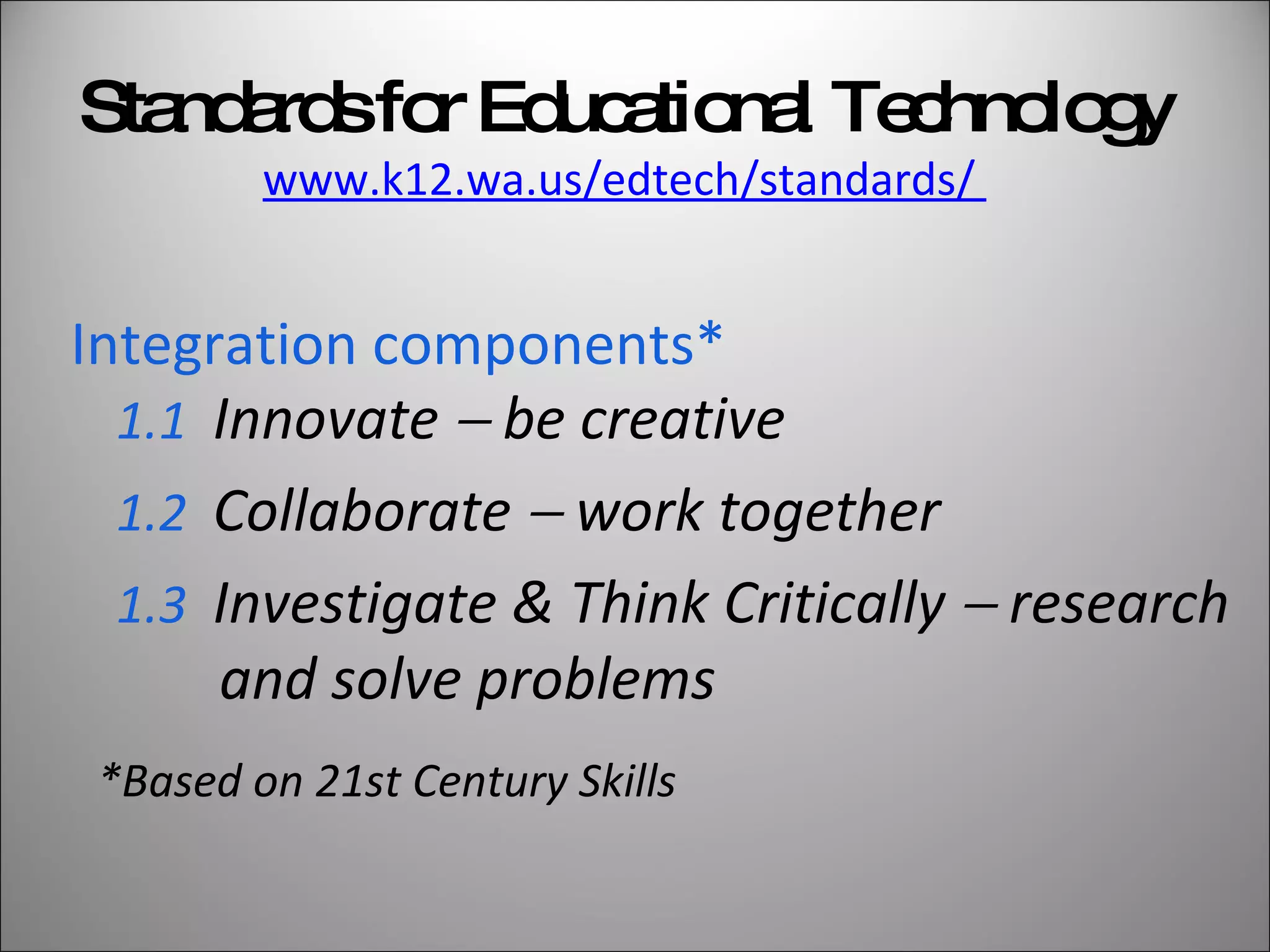 Standards for Educational Technology
www.k12.wa.us/edtech/standards/

Integration components*
1.1 Innovate – be creative
1.2 Collaborate – work together
1.3 Investigate & Think Critically – research and solve problems

*Based on 21st Century Skills